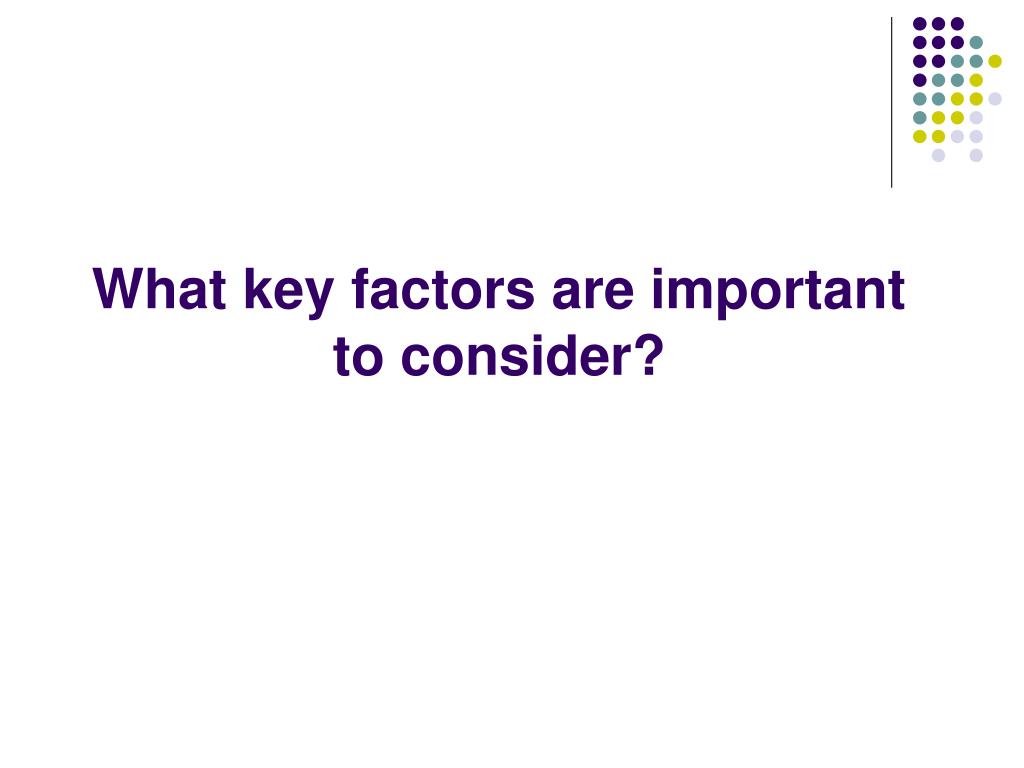 What key factors are important to consider?